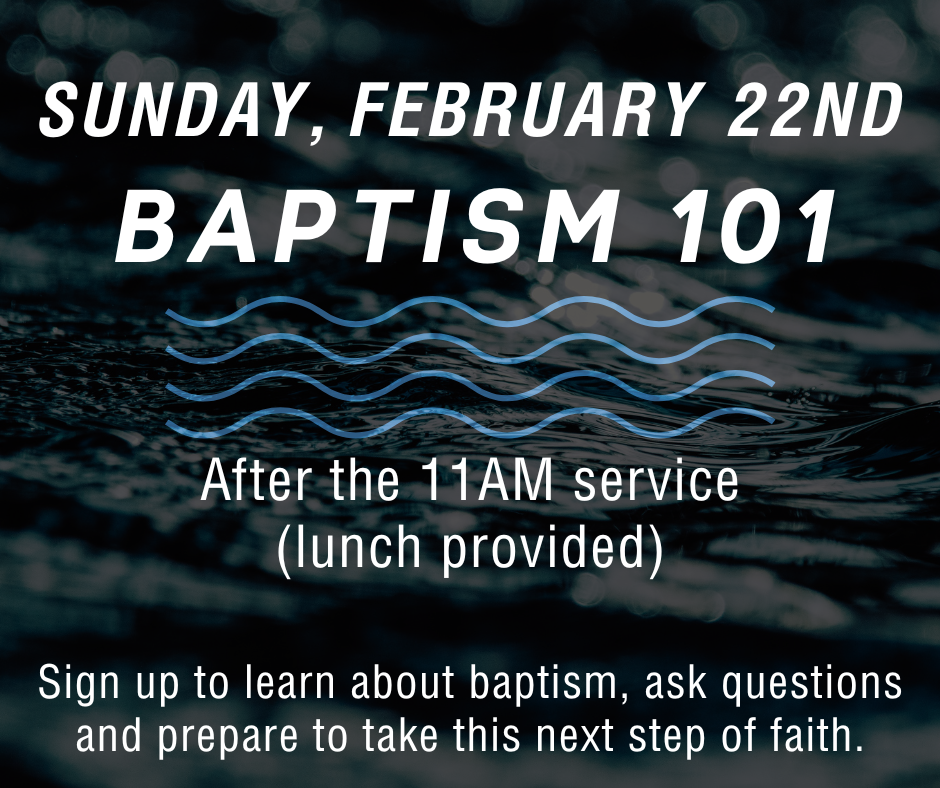 SUNDAY, FEBRUARY 22ND
BAPTISM 101

After the 11AM service
(lunch provided)

Sign up to learn about baptism, ask questions and prepare to take this next step of faith.